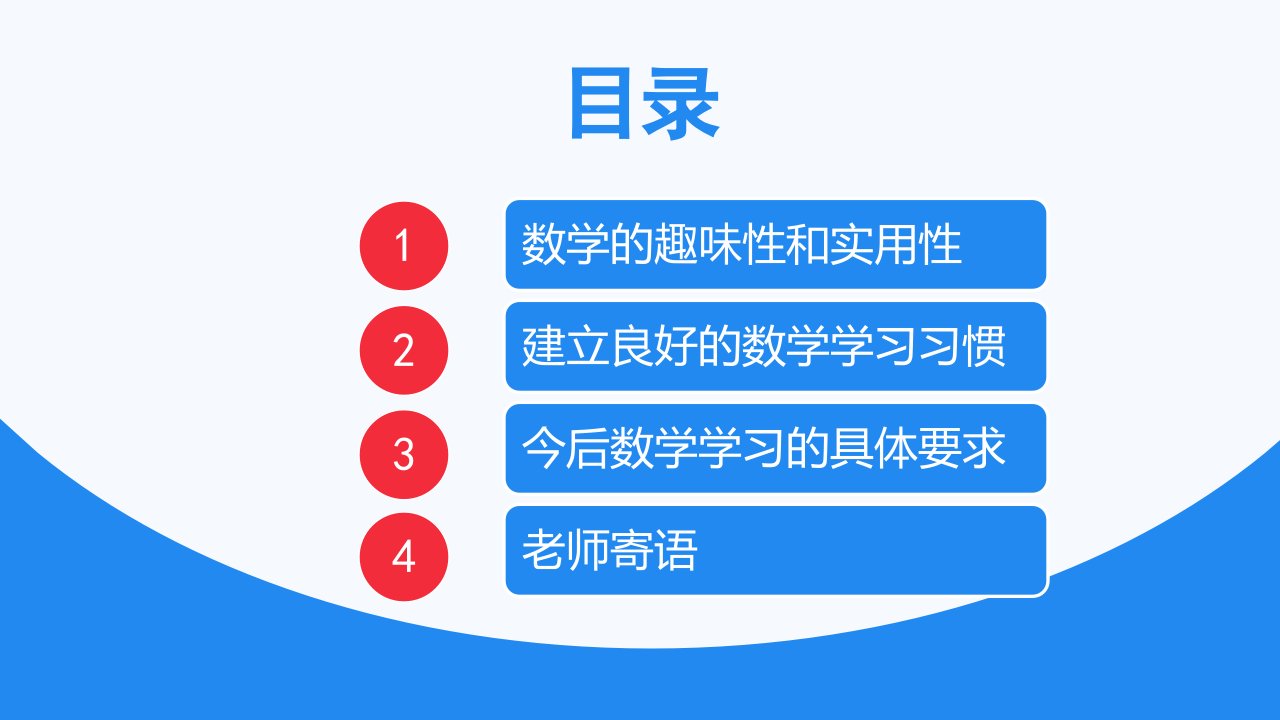 目录

1 数学的趣味性和实用性

2 建立良好的数学学习习惯

3 今后数学学习的具体要求

4 老师寄语